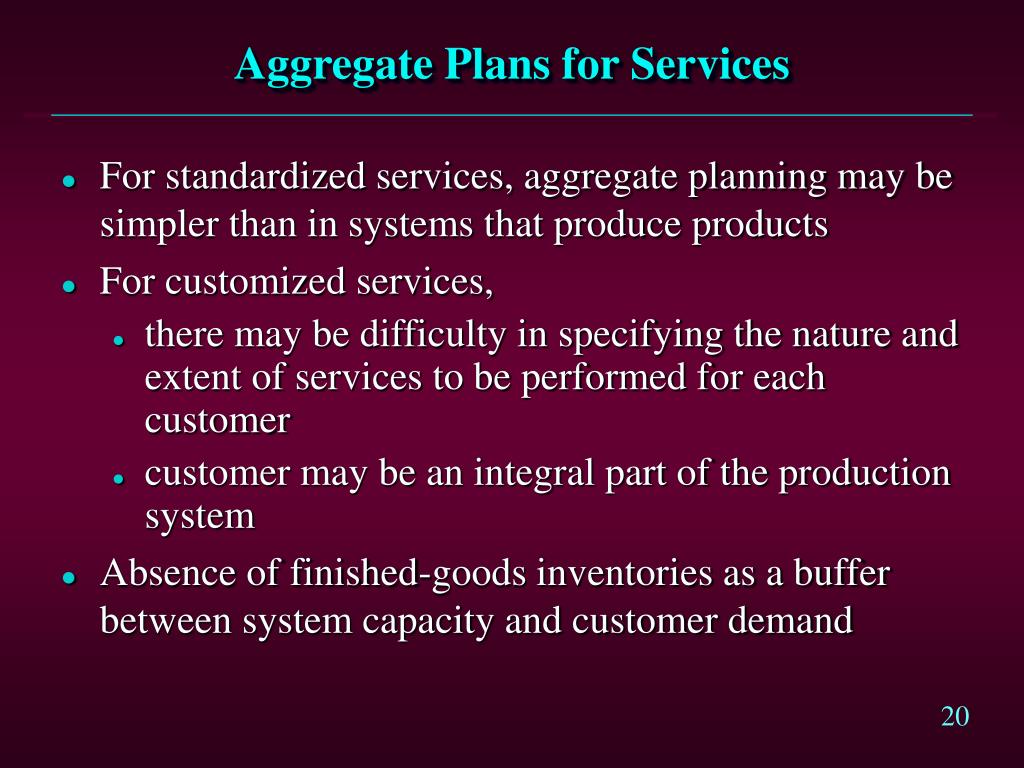 Aggregate Plans for Services

- For standardized services, aggregate planning may be simpler than in systems that produce products
- For customized services,
  - there may be difficulty in specifying the nature and extent of services to be performed for each customer
  - customer may be an integral part of the production system
- Absence of finished-goods inventories as a buffer between system capacity and customer demand

20